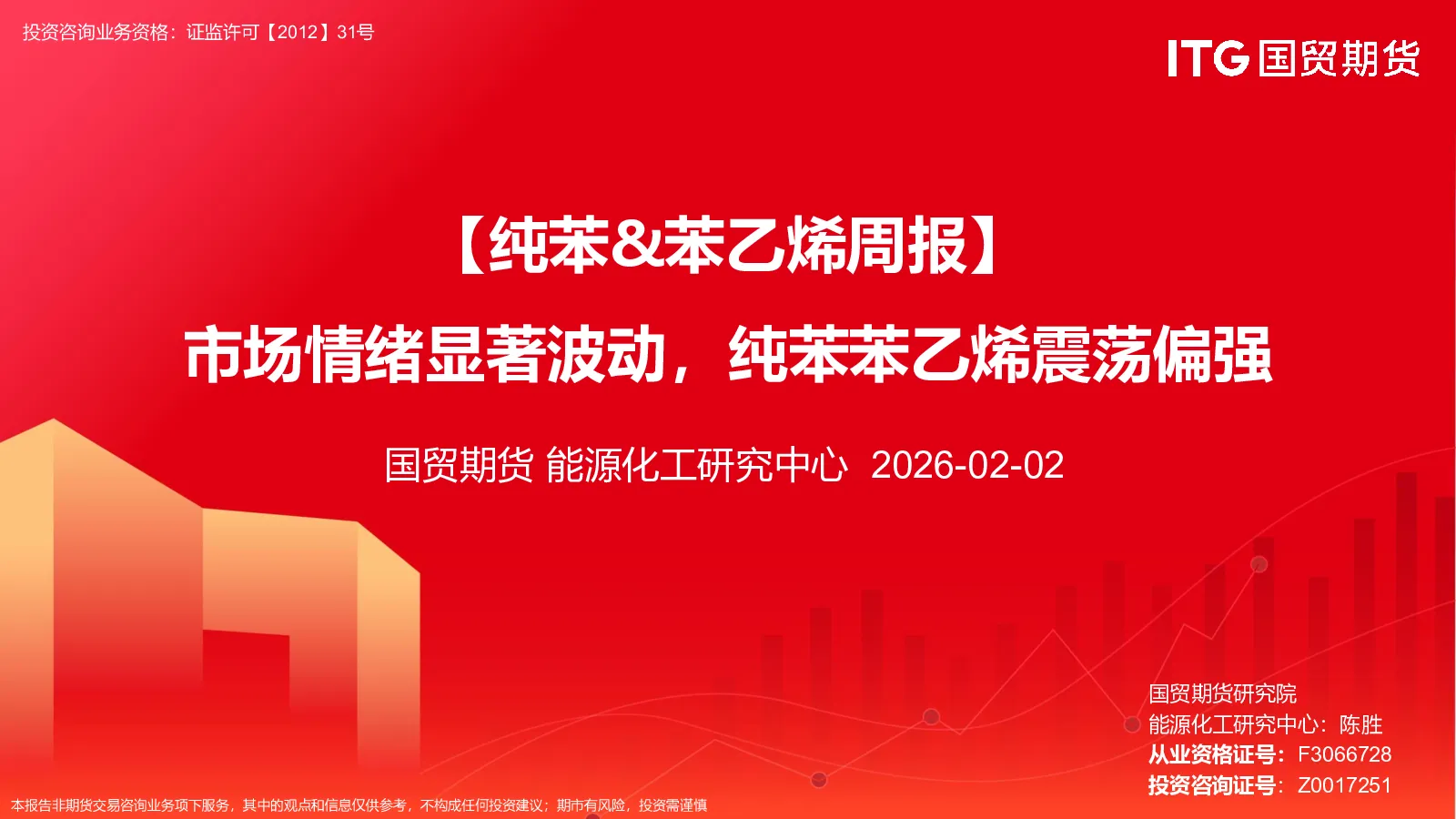 投资咨询业务资格：证监许可【2012】31号

ITG 国贸期货

【纯苯&苯乙烯周报】

市场情绪显著波动，纯苯苯乙烯震荡偏强

国贸期货 能源化工研究中心 2026-02-02

国贸期货研究院
能源化工研究中心：陈胜
从业资格证号：F3066728
投资咨询证号：Z0017251

本报告非期货交易咨询业务项下服务，其中的观点和信息仅供参考，不构成任何投资建议；期市有风险，投资需谨慎